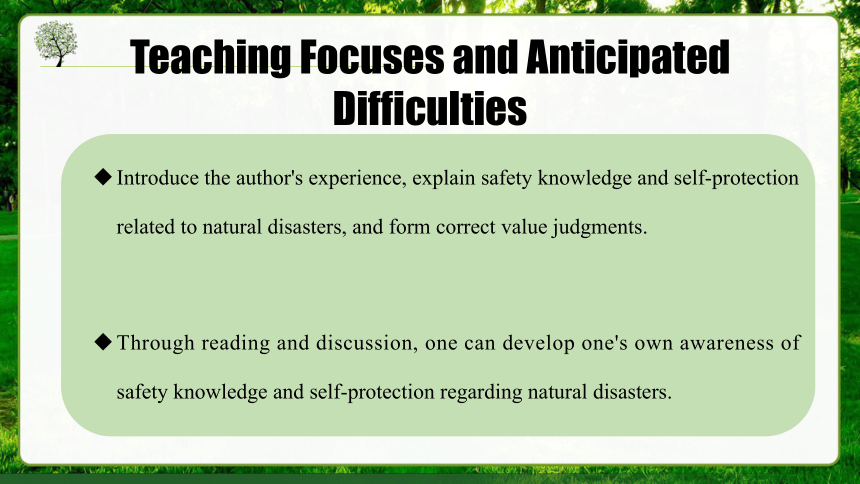 Teaching Focuses and Anticipated Difficulties

◆ Introduce the author's experience, explain safety knowledge and self-protection related to natural disasters, and form correct value judgments.

◆ Through reading and discussion, one can develop one's own awareness of safety knowledge and self-protection regarding natural disasters.